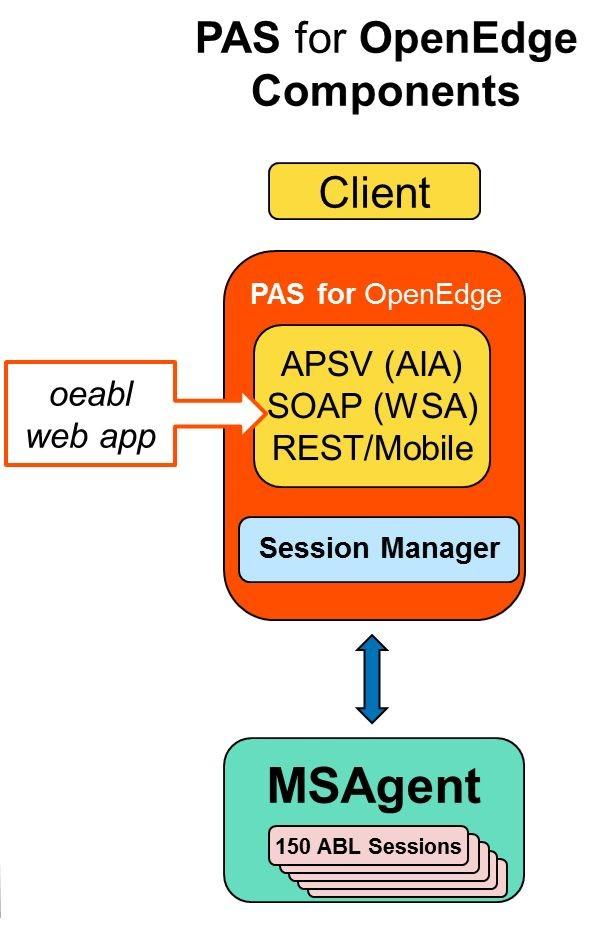 PAS for OpenEdge Components

Client

PAS for OpenEdge

oeabl web app

APSV (AIA)
SOAP (WSA)
REST/Mobile

Session Manager

MSAgent

150 ABL Sessions